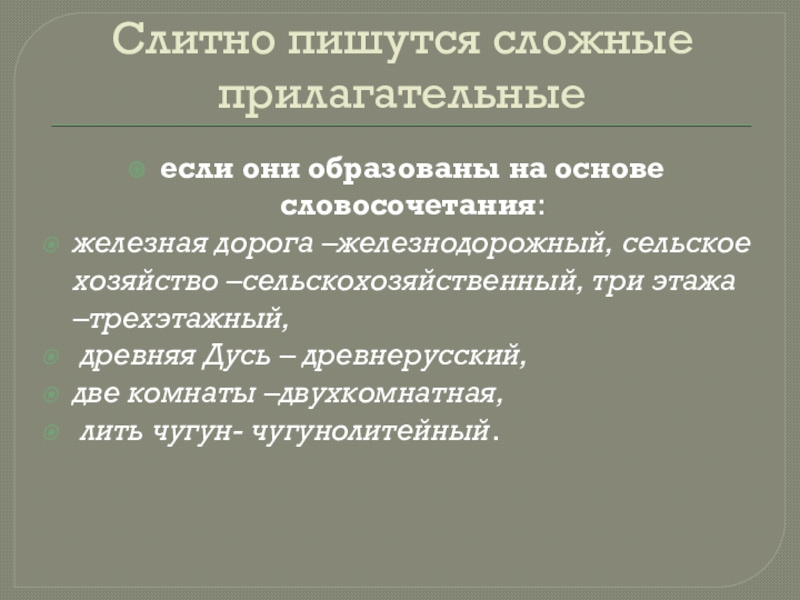 Слитно пишутся сложные прилагательные

если они образованы на основе словосочетания:

железная дорога –железнодорожный, сельское хозяйство –сельскохозяйственный, три этажа –трехэтажный,

древняя Дусь – древнерусский,

две комнаты –двухкомнатная,

лить чугун- чугунолитейный.